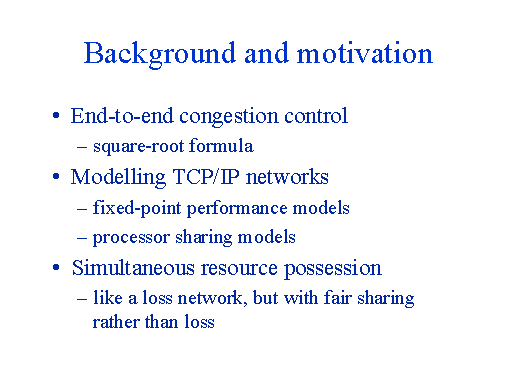 Background and motivation

• End-to-end congestion control
  – square-root formula
• Modelling TCP/IP networks
  – fixed-point performance models
  – processor sharing models
• Simultaneous resource possession
  – like a loss network, but with fair sharing rather than loss